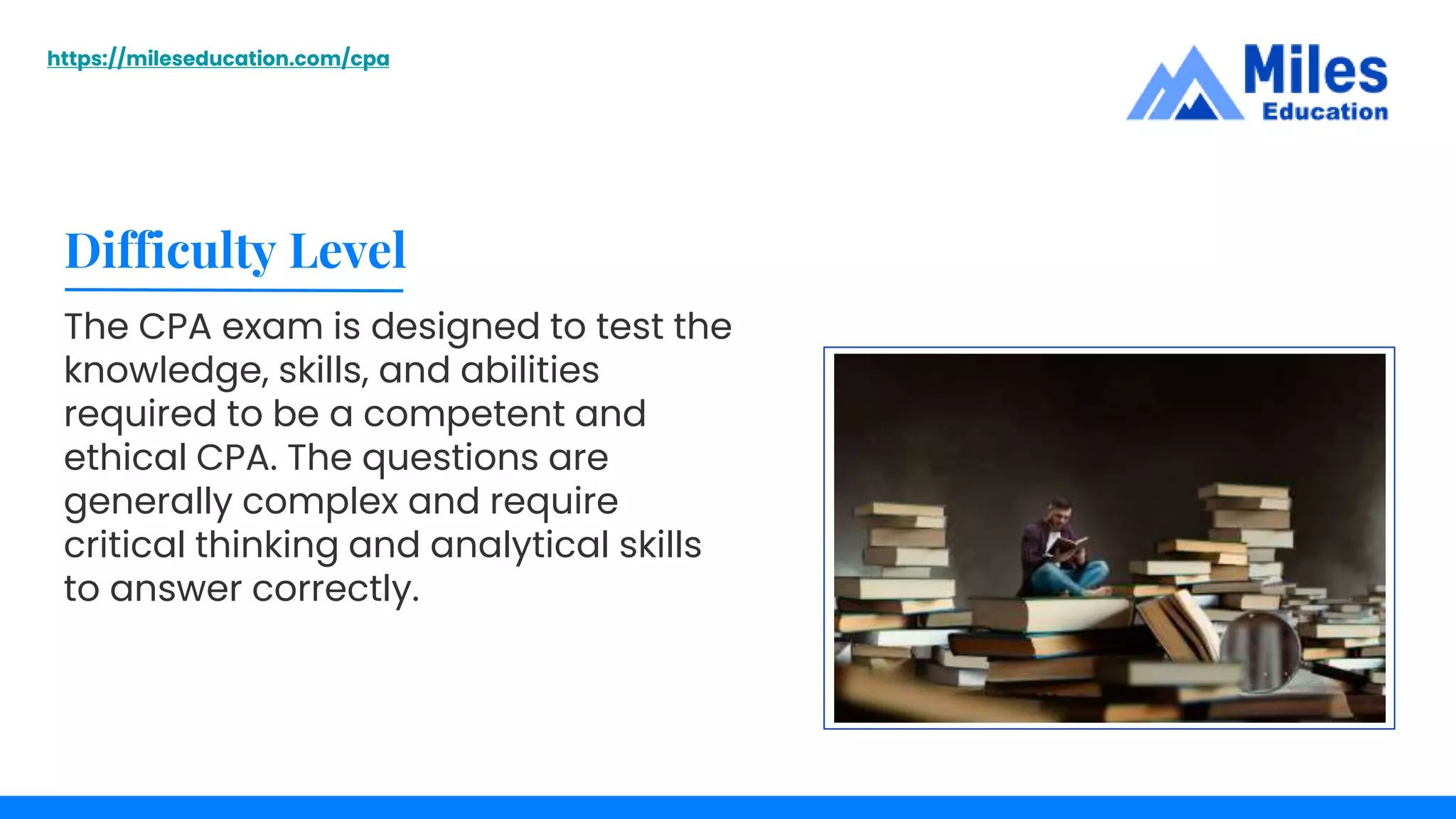 https://mileseducation.com/cpa

Miles Education

Difficulty Level

The CPA exam is designed to test the knowledge, skills, and abilities required to be a competent and ethical CPA. The questions are generally complex and require critical thinking and analytical skills to answer correctly.